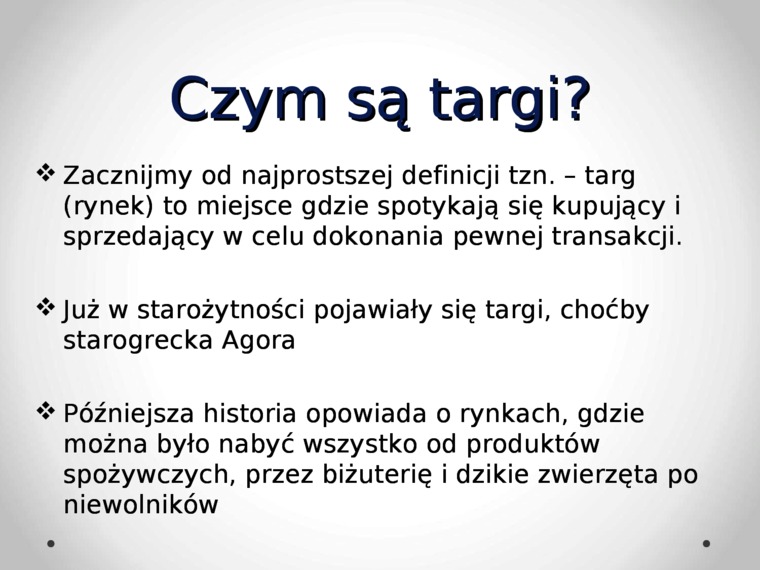 Czym są targi?

❖ Zacznijmy od najprostszej definicji tzn. – targ (rynek) to miejsce gdzie spotykają się kupujący i sprzedający w celu dokonania pewnej transakcji.

❖ Już w starożytności pojawiały się targi, choćby starogrecka Agora

❖ Późniejsza historia opowiada o rynkach, gdzie można było nabyć wszystko od produktów spożywczych, przez biżuterię i dzikie zwierzęta po niewolników